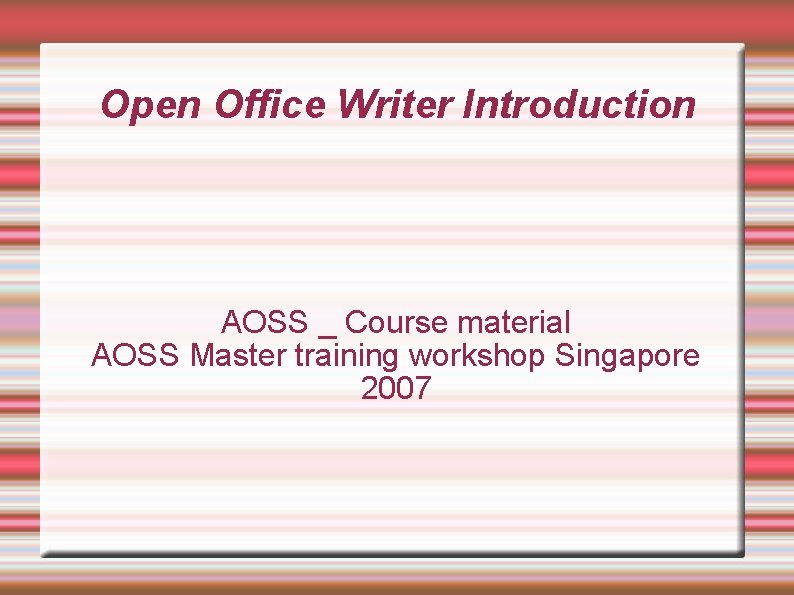 Open Office Writer Introduction

AOSS _ Course material
AOSS Master training workshop Singapore 2007